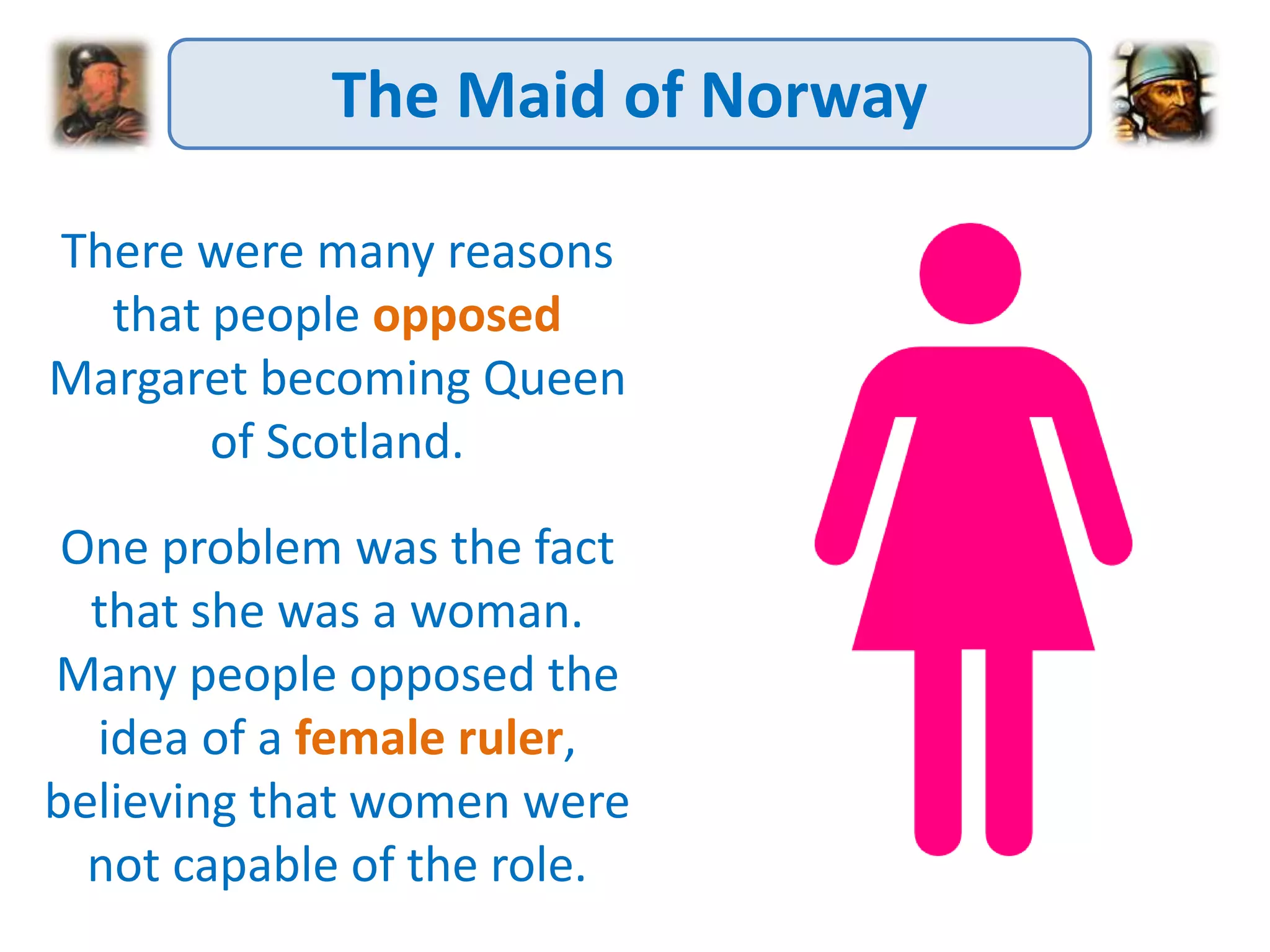 The Maid of Norway

There were many reasons that people opposed Margaret becoming Queen of Scotland.

One problem was the fact that she was a woman. Many people opposed the idea of a female ruler, believing that women were not capable of the role.